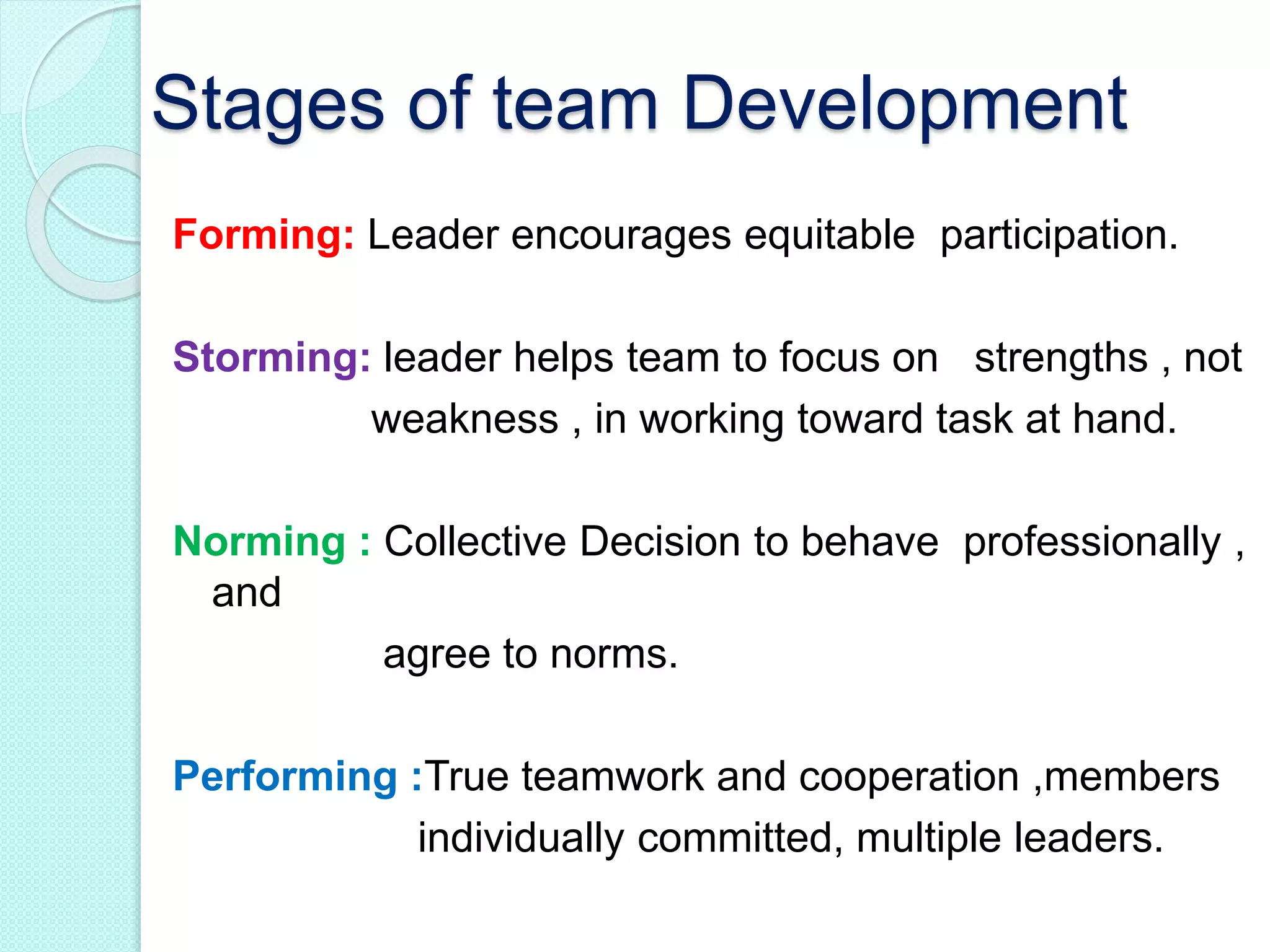 Stages of team Development

Forming: Leader encourages equitable participation.

Storming: leader helps team to focus on strengths , not weakness , in working toward task at hand.

Norming : Collective Decision to behave professionally , and agree to norms.

Performing :True teamwork and cooperation ,members individually committed, multiple leaders.